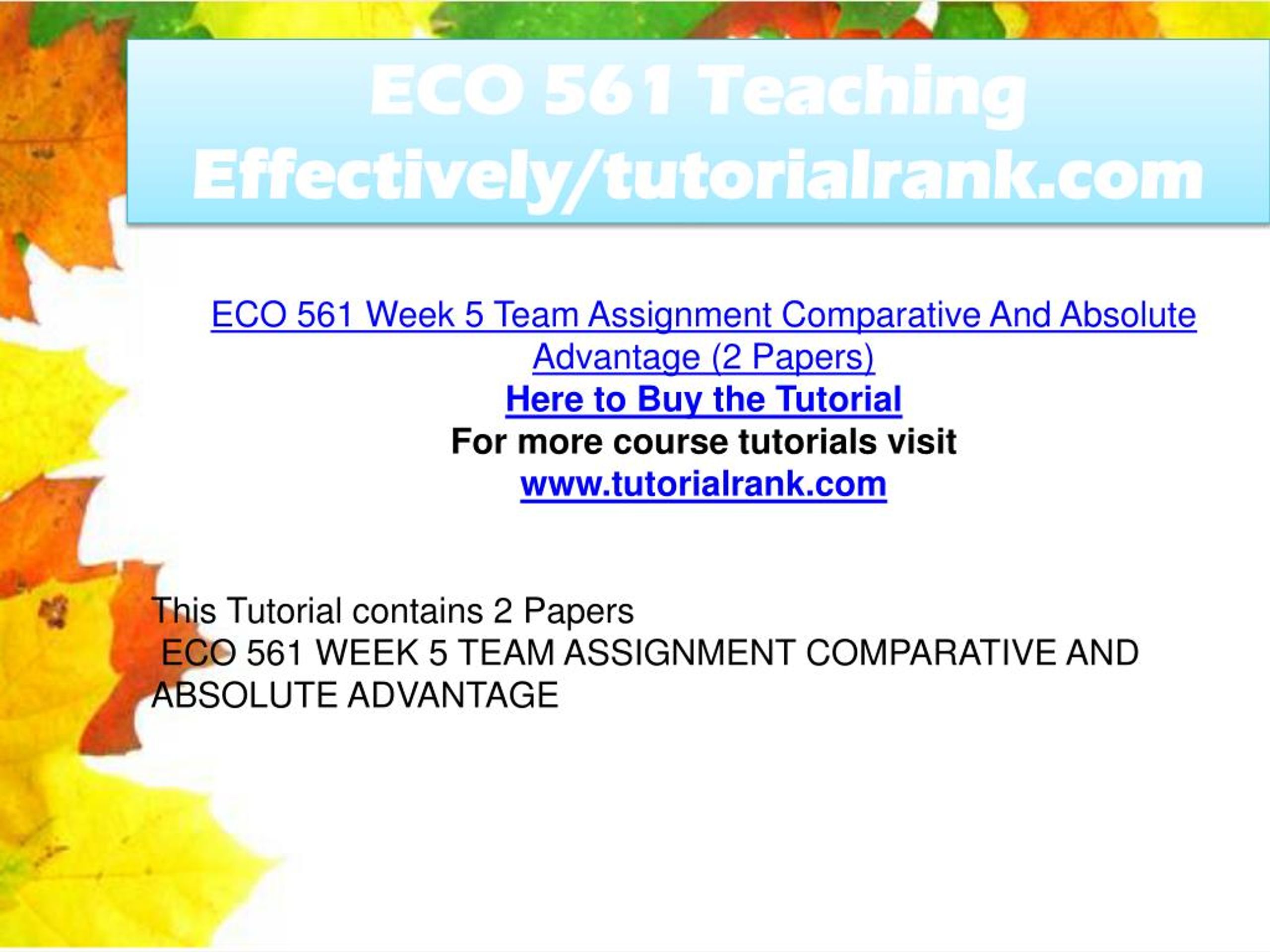 ECO 561 Teaching Effectively/tutorialrank.com

ECO 561 Week 5 Team Assignment Comparative And Absolute Advantage (2 Papers)
Here to Buy the Tutorial
For more course tutorials visit
www.tutorialrank.com

This Tutorial contains 2 Papers
ECO 561 WEEK 5 TEAM ASSIGNMENT COMPARATIVE AND ABSOLUTE ADVANTAGE